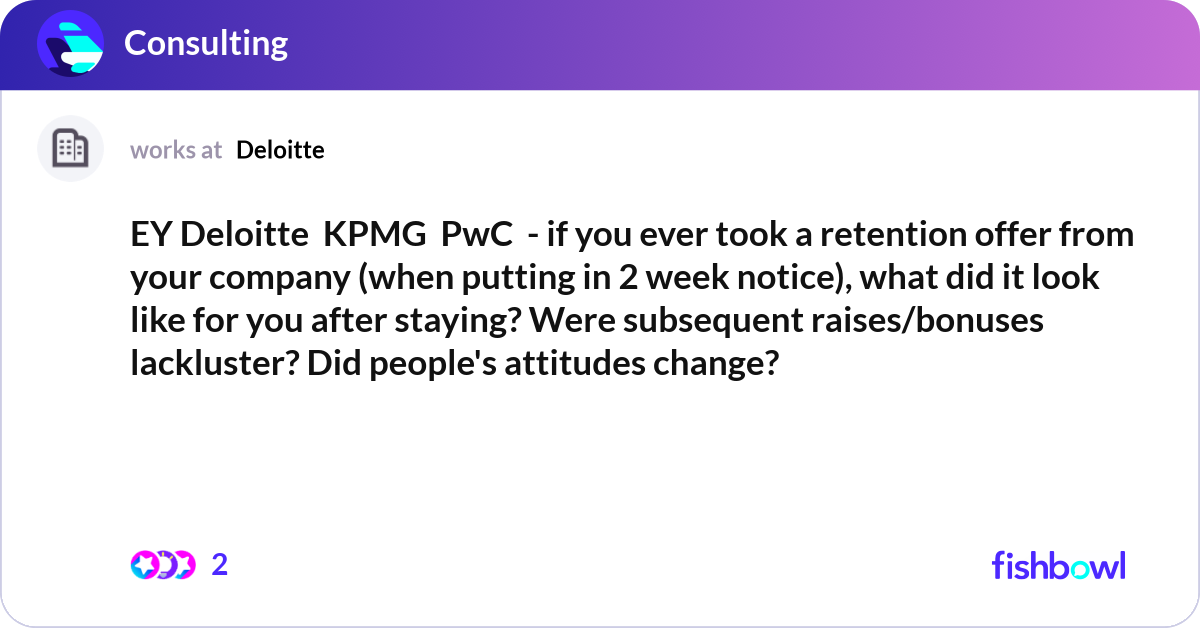 Consulting

works at Deloitte

EY Deloitte KPMG PwC - if you ever took a retention offer from your company (when putting in 2 week notice), what did it look like for you after staying? Were subsequent raises/bonuses lackluster? Did people's attitudes change?

2

fishbowl